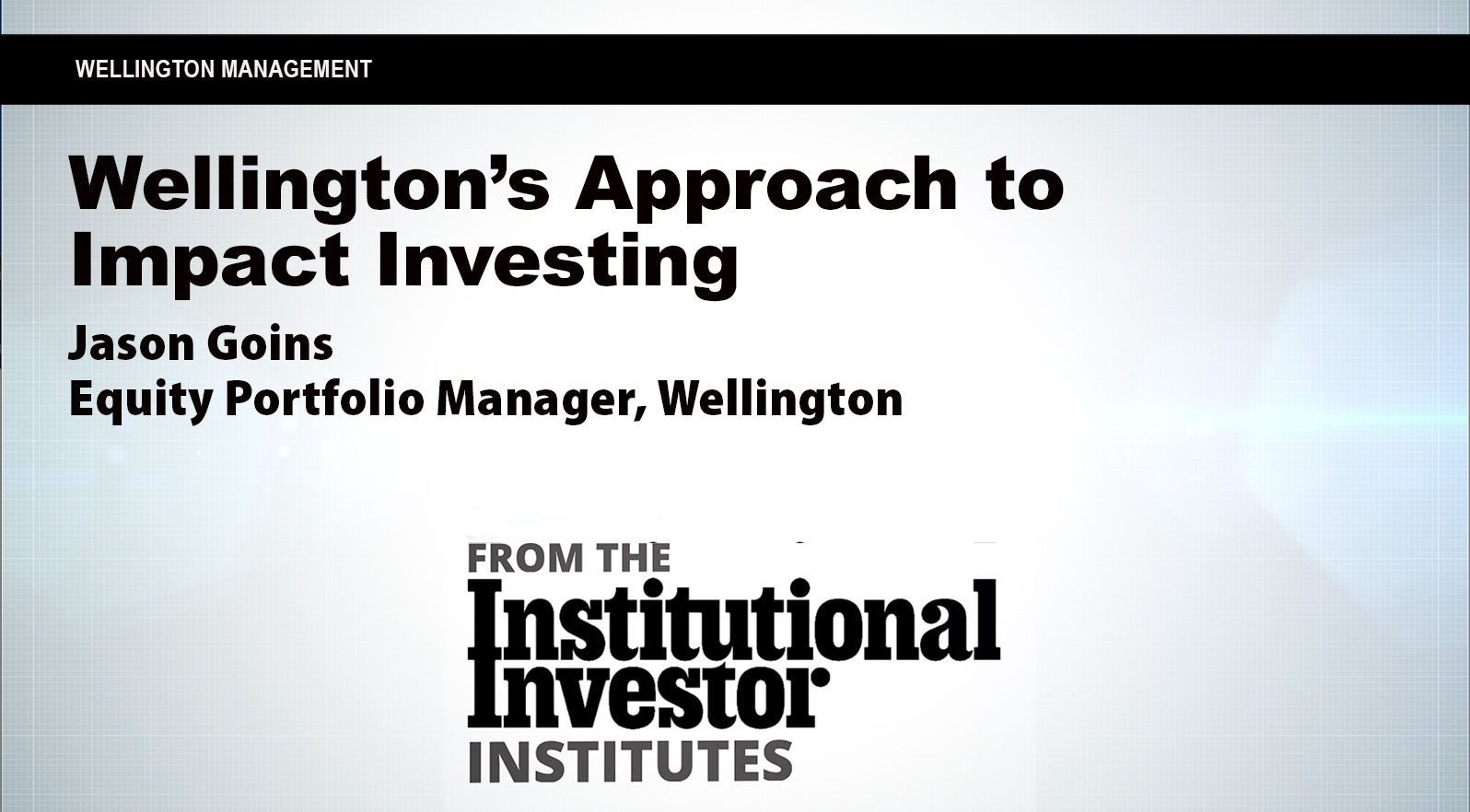 WELLINGTON MANAGEMENT

Wellington's Approach to Impact Investing

Jason Goins
Equity Portfolio Manager, Wellington

FROM THE
Institutional Investor
INSTITUTES